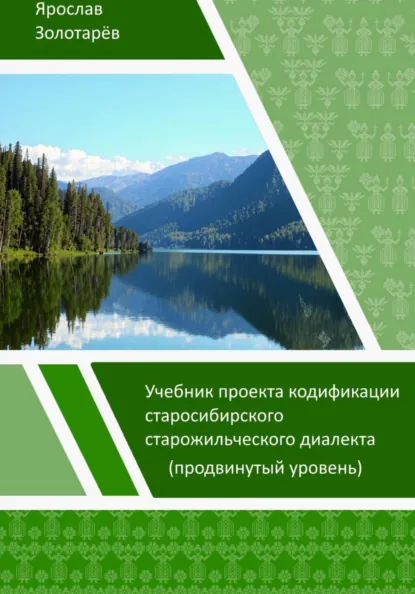 Ярослав
Золотарёв

Учебник проекта кодификации старосибирского старожильческого диалекта
(продвинутый уровень)